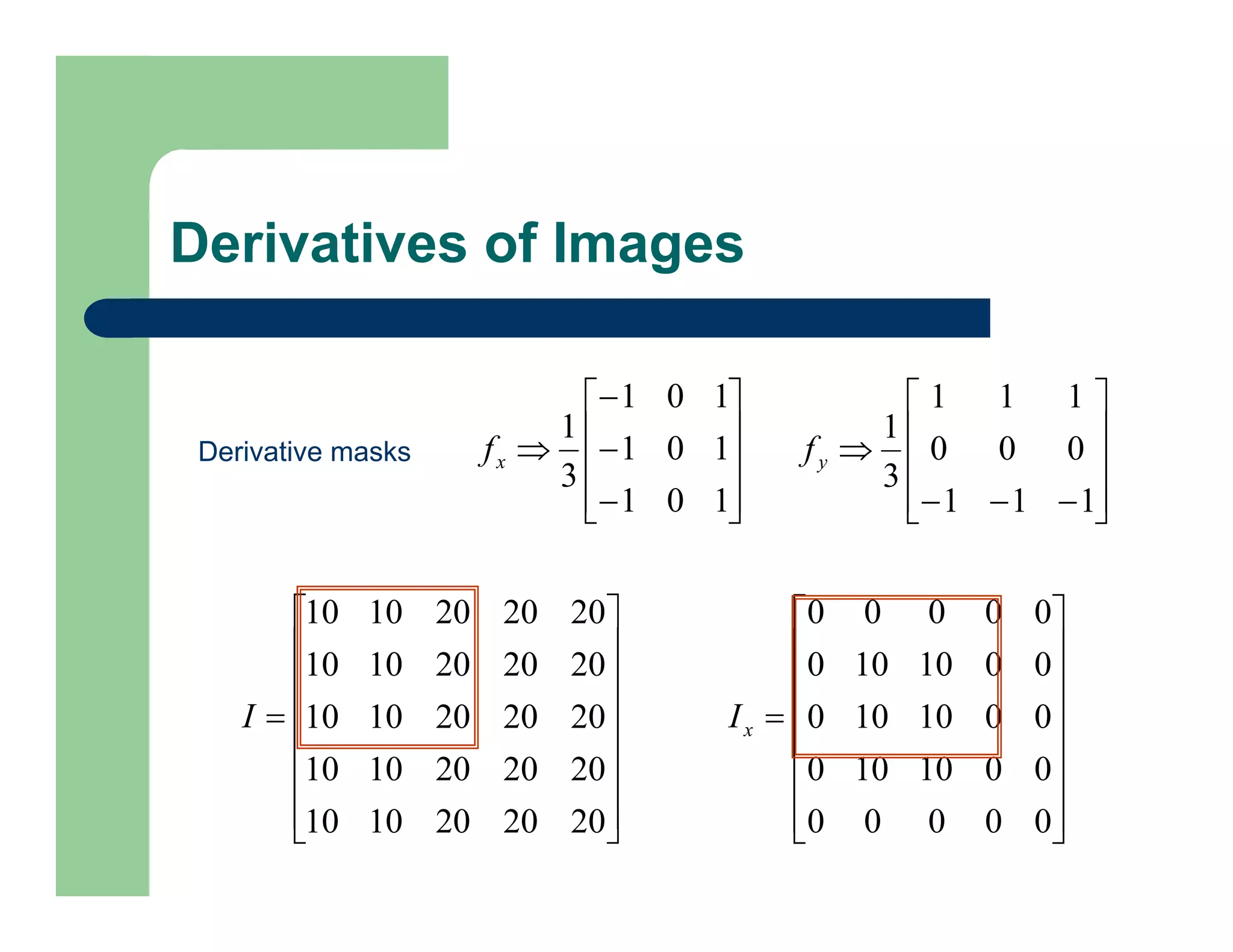 Derivatives of Images

Derivative masks

$f_x \Rightarrow \frac{1}{3}\begin{bmatrix} -1 & 0 & 1 \\ -1 & 0 & 1 \\ -1 & 0 & 1 \end{bmatrix}$

$f_y \Rightarrow \frac{1}{3}\begin{bmatrix} 1 & 1 & 1 \\ 0 & 0 & 0 \\ -1 & -1 & -1 \end{bmatrix}$

$I = \begin{bmatrix} 10 & 10 & 20 & 20 & 20 \\ 10 & 10 & 20 & 20 & 20 \\ 10 & 10 & 20 & 20 & 20 \\ 10 & 10 & 20 & 20 & 20 \\ 10 & 10 & 20 & 20 & 20 \end{bmatrix}$

$I_x = \begin{bmatrix} 0 & 0 & 0 & 0 & 0 \\ 0 & 10 & 10 & 0 & 0 \\ 0 & 10 & 10 & 0 & 0 \\ 0 & 10 & 10 & 0 & 0 \\ 0 & 0 & 0 & 0 & 0 \end{bmatrix}$